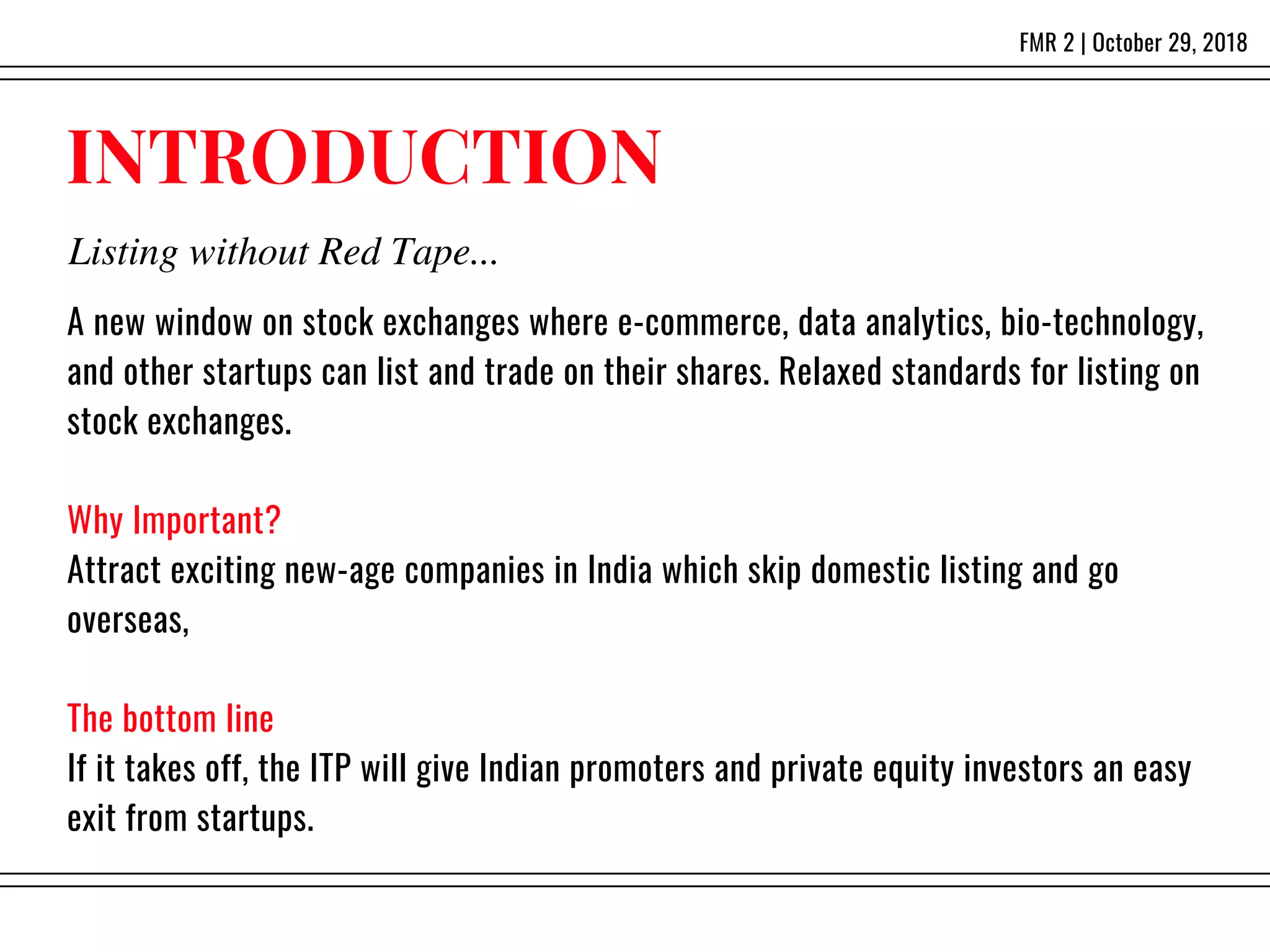 FMR 2 | October 29, 2018

INTRODUCTION

Listing without Red Tape...

A new window on stock exchanges where e-commerce, data analytics, bio-technology, and other startups can list and trade on their shares. Relaxed standards for listing on stock exchanges.

Why Important?

Attract exciting new-age companies in India which skip domestic listing and go overseas,

The bottom line

If it takes off, the ITP will give Indian promoters and private equity investors an easy exit from startups.